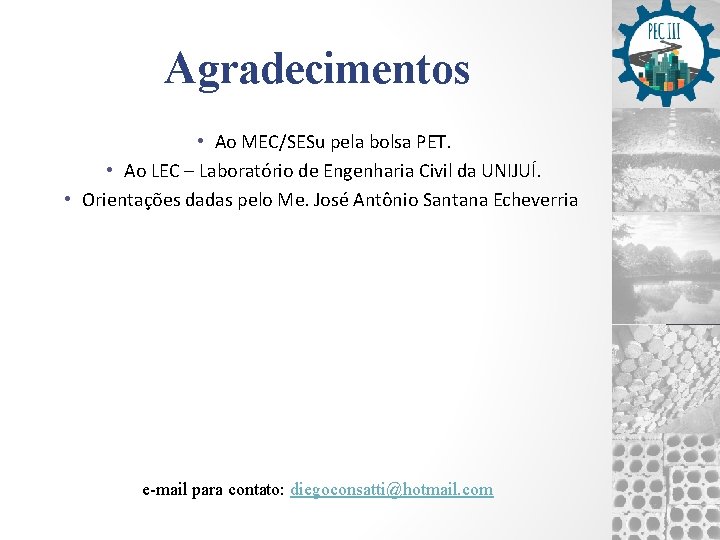 PEC III

Agradecimentos

• Ao MEC/SESu pela bolsa PET.
• Ao LEC – Laboratório de Engenharia Civil da UNIJUÍ.
• Orientações dadas pelo Me. José Antônio Santana Echeverria

e-mail para contato: diegoconsatti@hotmail.com